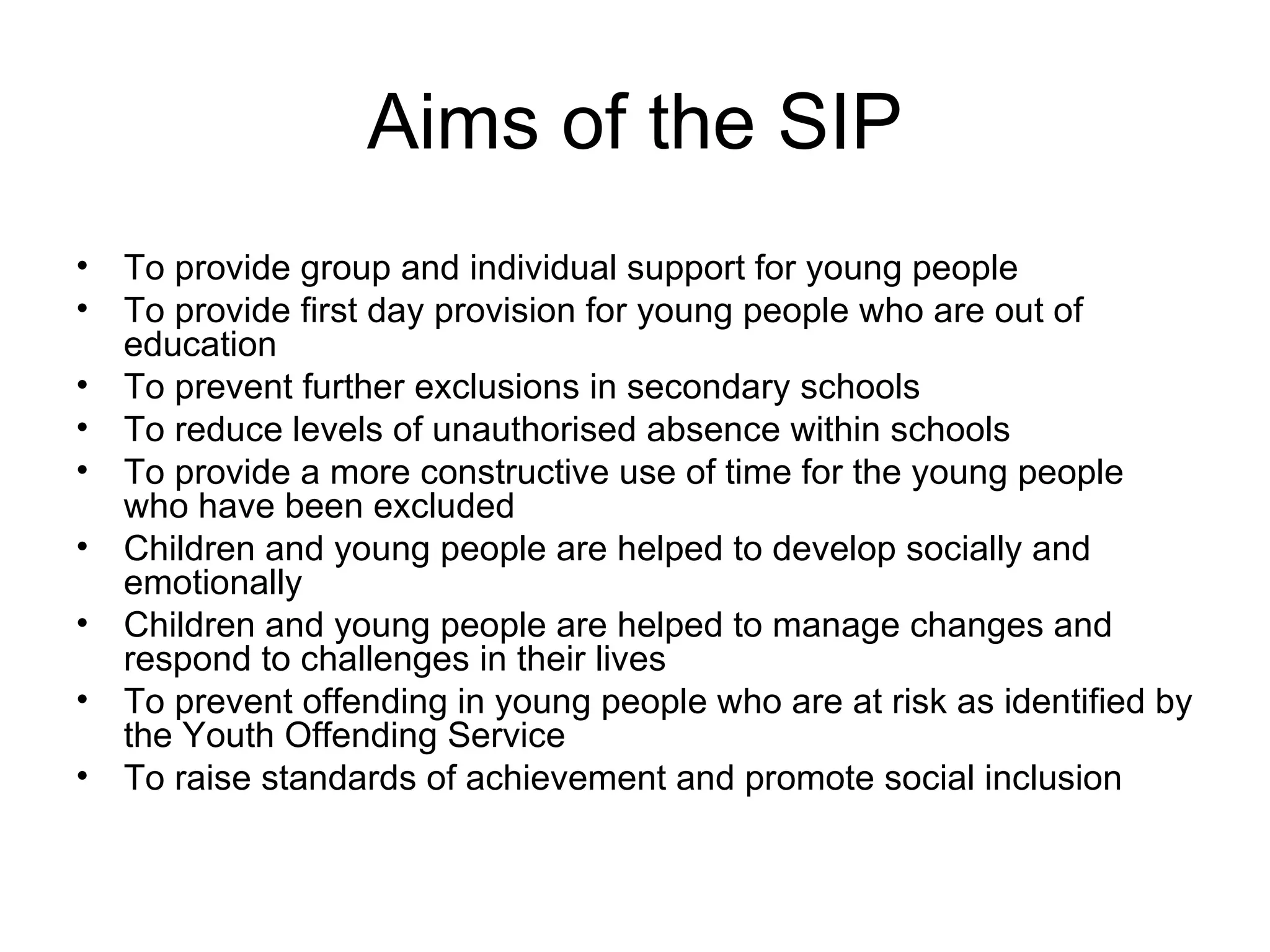 Aims of the SIP

• To provide group and individual support for young people
• To provide first day provision for young people who are out of education
• To prevent further exclusions in secondary schools
• To reduce levels of unauthorised absence within schools
• To provide a more constructive use of time for the young people who have been excluded
• Children and young people are helped to develop socially and emotionally
• Children and young people are helped to manage changes and respond to challenges in their lives
• To prevent offending in young people who are at risk as identified by the Youth Offending Service
• To raise standards of achievement and promote social inclusion